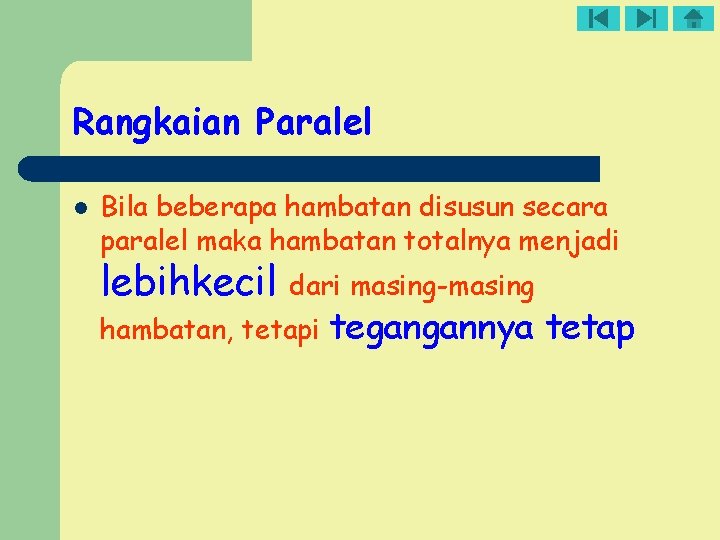 Rangkaian Paralel

Bila beberapa hambatan disusun secara paralel maka hambatan totalnya menjadi lebihkecil dari masing-masing hambatan, tetapi tegangannya tetap